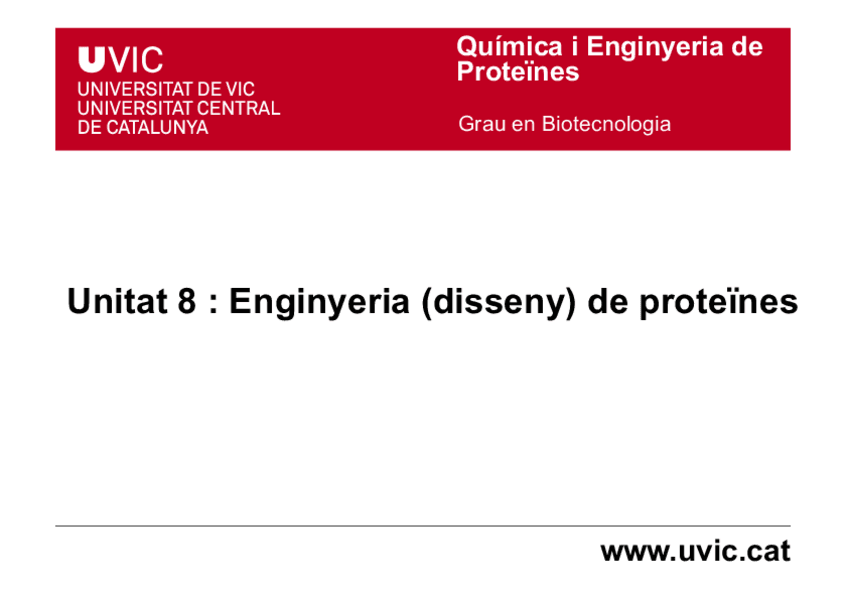 UVIC
UNIVERSITAT DE VIC
UNIVERSITAT CENTRAL
DE CATALUNYA

Química i Enginyeria de Proteïnes

Grau en Biotecnologia

Unitat 8 : Enginyeria (disseny) de proteïnes

www.uvic.cat